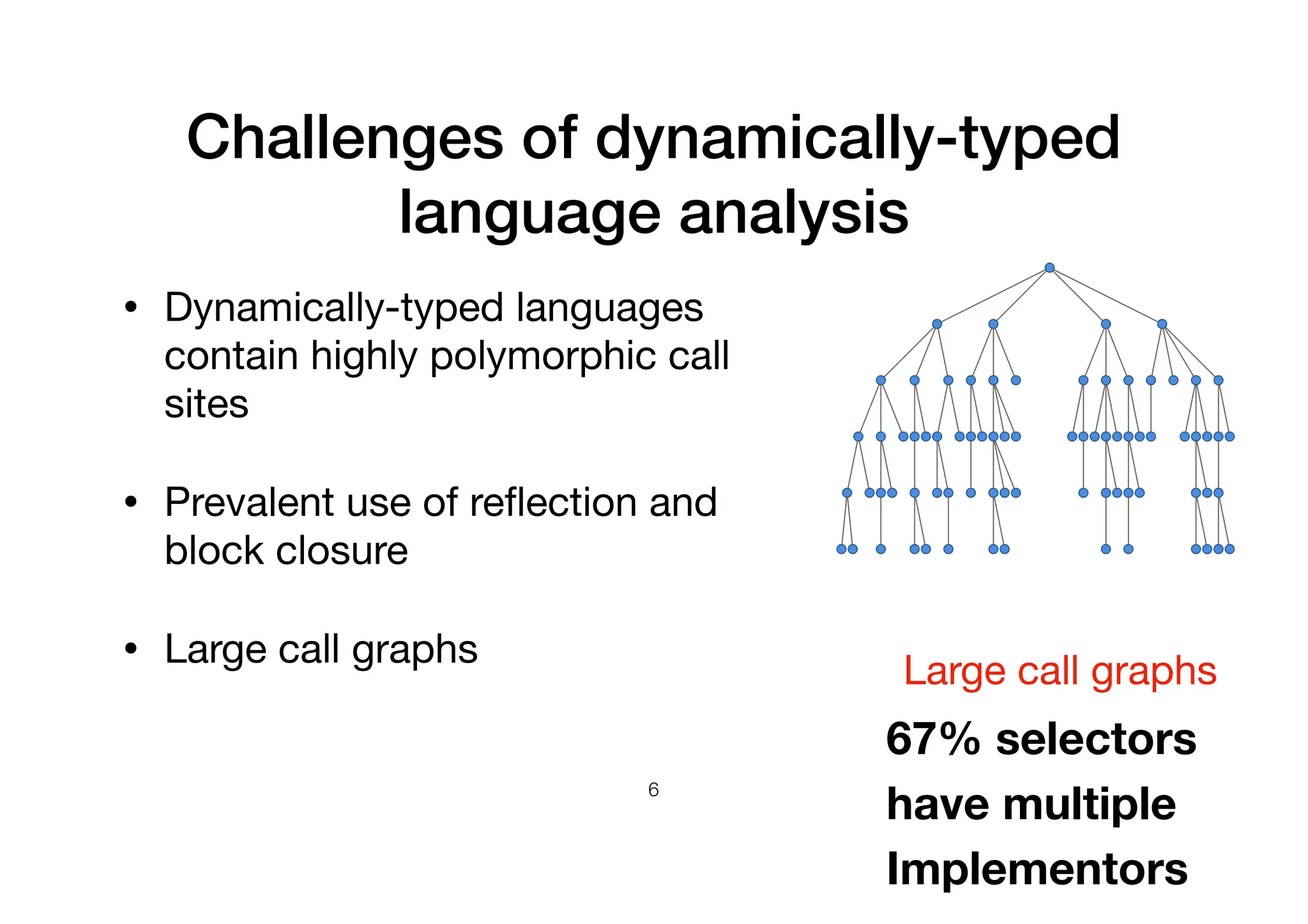 Challenges of dynamically-typed language analysis

• Dynamically-typed languages contain highly polymorphic call sites

• Prevalent use of reflection and block closure

• Large call graphs

Large call graphs

67% selectors have multiple Implementors

6